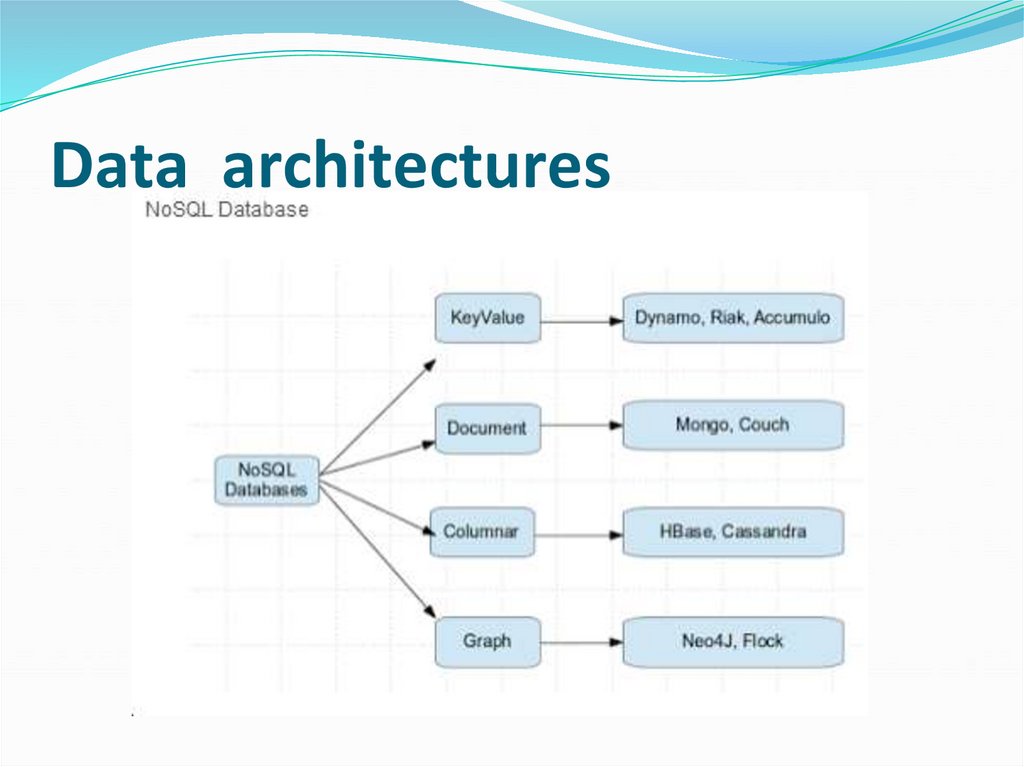 Data architectures

NoSQL Database

NoSQL Databases

KeyValue

Dynamo, Riak, Accumulo

Document

Mongo, Couch

Columnar

HBase, Cassandra

Graph

Neo4J, Flock